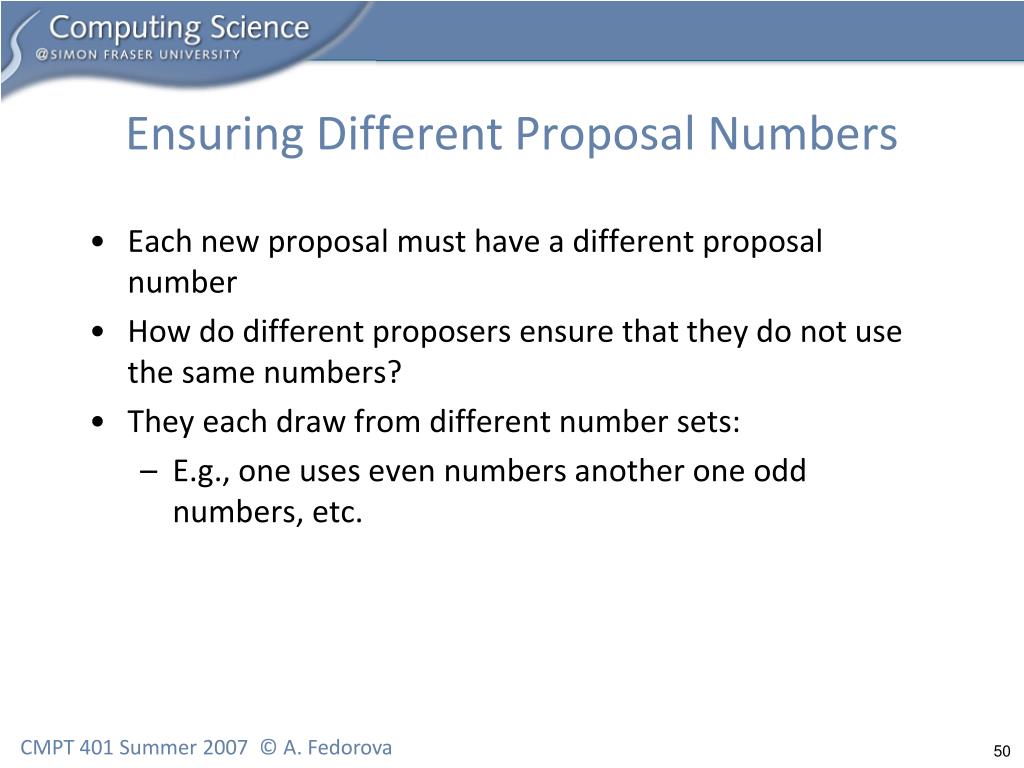 Computing Science
@SIMON FRASER UNIVERSITY

Ensuring Different Proposal Numbers

• Each new proposal must have a different proposal number
• How do different proposers ensure that they do not use the same numbers?
• They each draw from different number sets:
– E.g., one uses even numbers another one odd numbers, etc.

CMPT 401 Summer 2007 © A. Fedorova

50